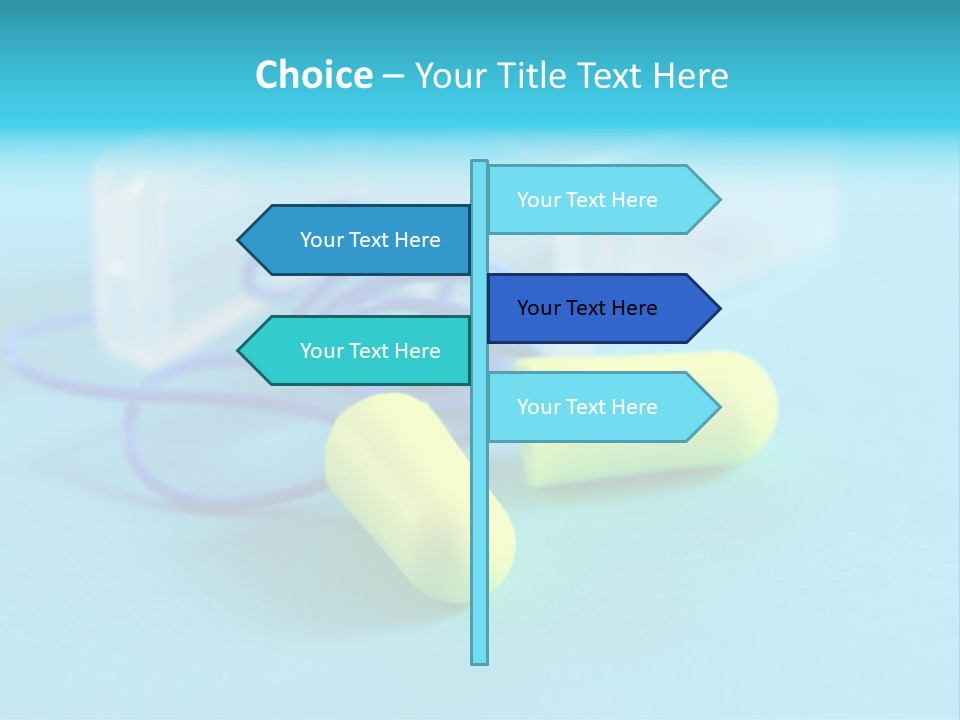 Choice – Your Title Text Here

Your Text Here

Your Text Here

Your Text Here

Your Text Here

Your Text Here